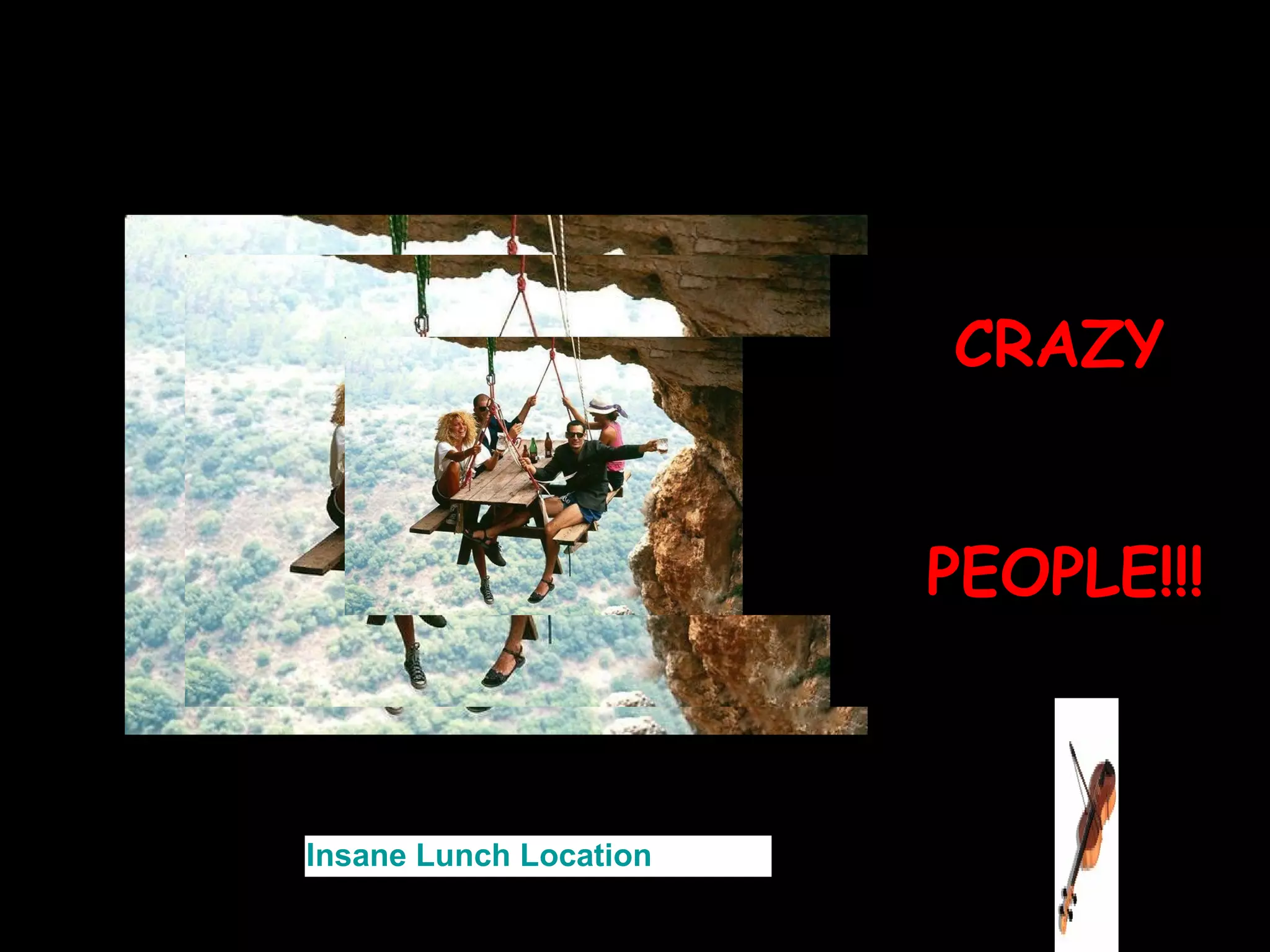 CRAZY

PEOPLE!!!

Insane Lunch Location